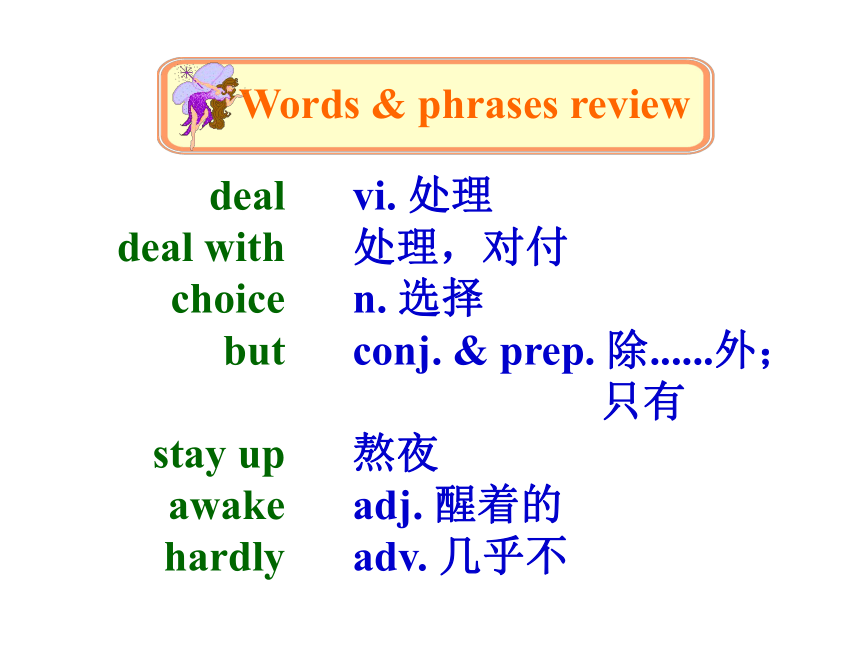 Words & phrases review

| | |
|---|---|
| deal | vi. 处理 |
| deal with | 处理，对付 |
| choice | n. 选择 |
| but | conj. & prep. 除......外；只有 |
| stay up | 熬夜 |
| awake | adj. 醒着的 |
| hardly | adv. 几乎不 |